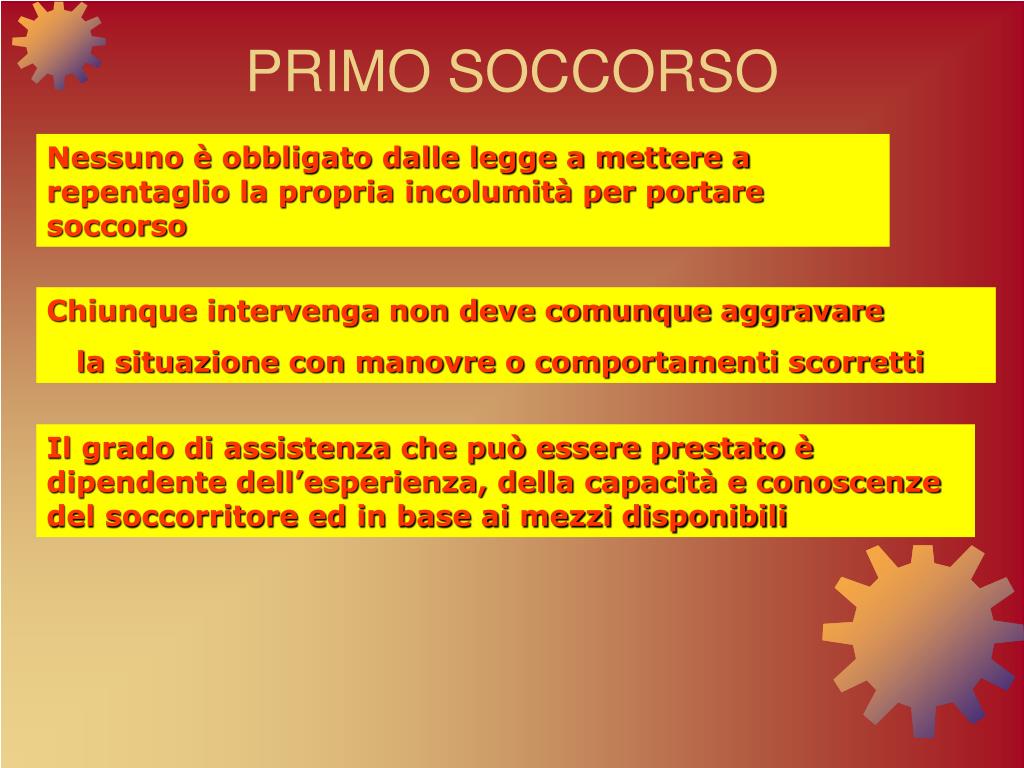 PRIMO SOCCORSO

Nessuno è obbligato dalle legge a mettere a repentaglio la propria incolumità per portare soccorso

Chiunque intervenga non deve comunque aggravare

la situazione con manovre o comportamenti scorretti

Il grado di assistenza che può essere prestato è dipendente dell’esperienza, della capacità e conoscenze del soccorritore ed in base ai mezzi disponibili